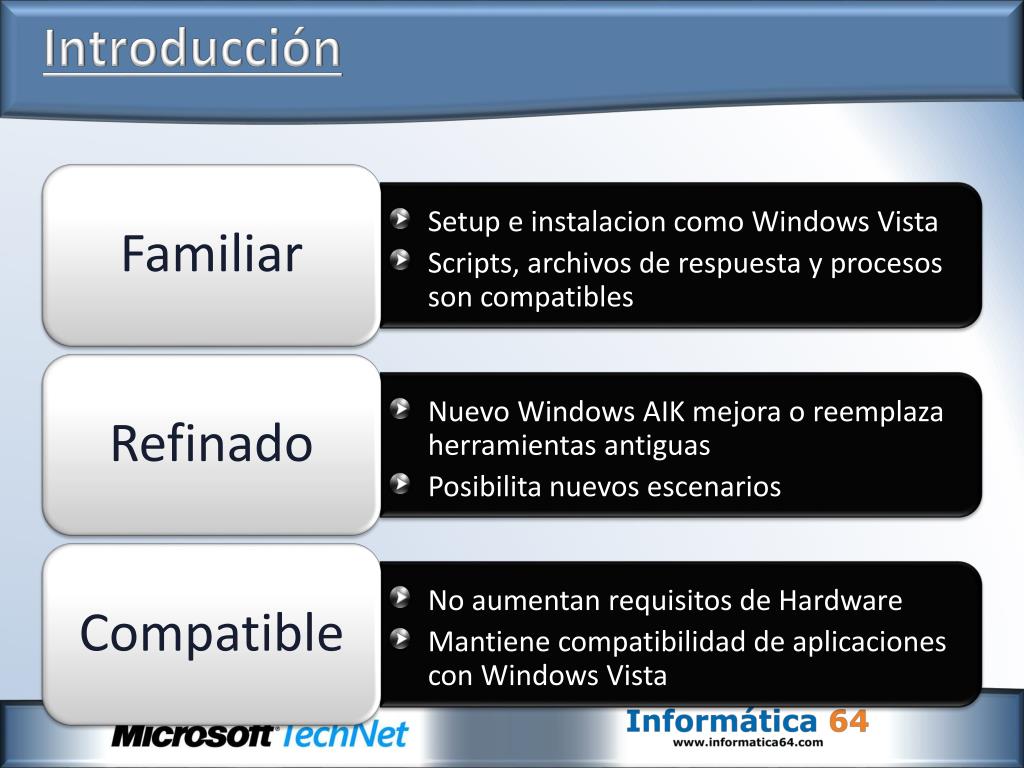 Introducción

Familiar

Setup e instalacion como Windows Vista
Scripts, archivos de respuesta y procesos son compatibles

Refinado

Nuevo Windows AIK mejora o reemplaza herramientas antiguas
Posibilita nuevos escenarios

Compatible

No aumentan requisitos de Hardware
Mantiene compatibilidad de aplicaciones con Windows Vista

Microsoft TechNet

Informática 64
www.informatica64.com